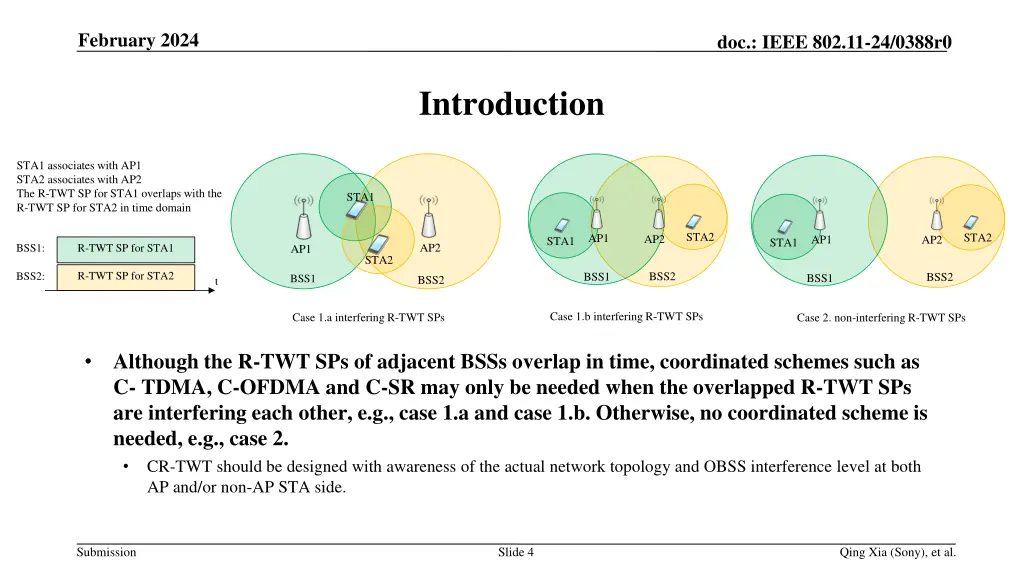 February 2024

doc.: IEEE 802.11-24/0388r0

Introduction

STA1 associates with AP1
STA2 associates with AP2
The R-TWT SP for STA1 overlaps with the R-TWT SP for STA2 in time domain

BSS1: R-TWT SP for STA1

BSS2: R-TWT SP for STA2

t

STA1

AP1

AP2

STA2

BSS1

BSS2

Case 1.a interfering R-TWT SPs

STA1 AP1 AP2 STA2

BSS1 BSS2

Case 1.b interfering R-TWT SPs

STA1 AP1 AP2 STA2

BSS1 BSS2

Case 2. non-interfering R-TWT SPs

• Although the R-TWT SPs of adjacent BSSs overlap in time, coordinated schemes such as C- TDMA, C-OFDMA and C-SR may only be needed when the overlapped R-TWT SPs are interfering each other, e.g., case 1.a and case 1.b. Otherwise, no coordinated scheme is needed, e.g., case 2.

• CR-TWT should be designed with awareness of the actual network topology and OBSS interference level at both AP and/or non-AP STA side.

Submission

Slide 4

Qing Xia (Sony), et al.